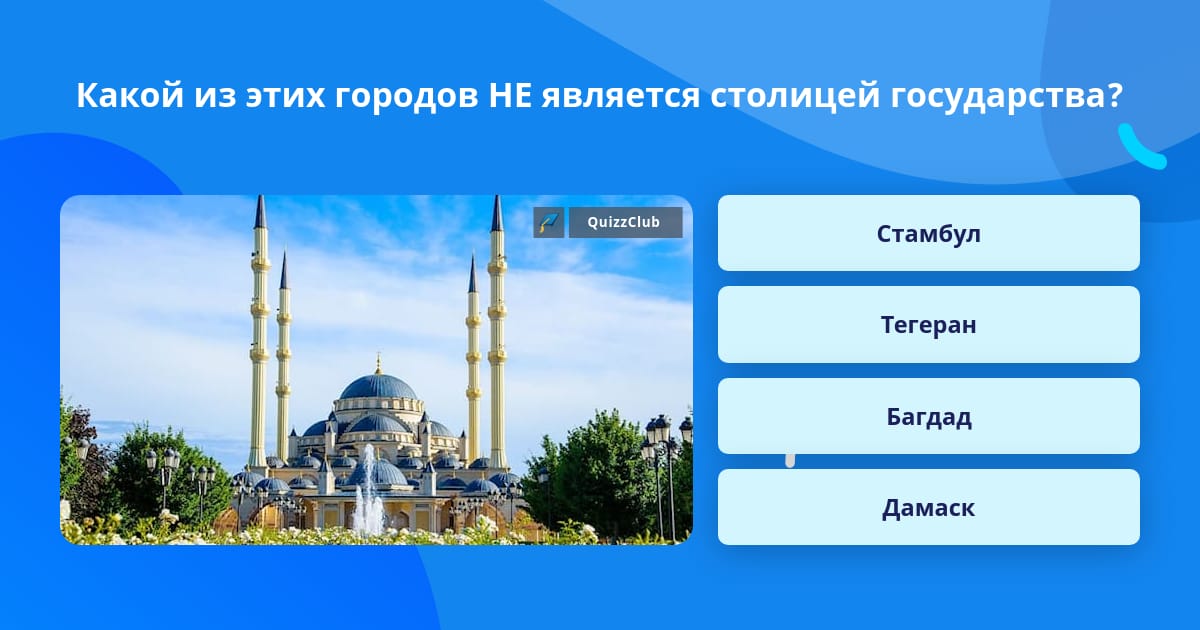 Какой из этих городов НЕ является столицей государства?

QuizzClub

Стамбул

Тегеран

Багдад

Дамаск